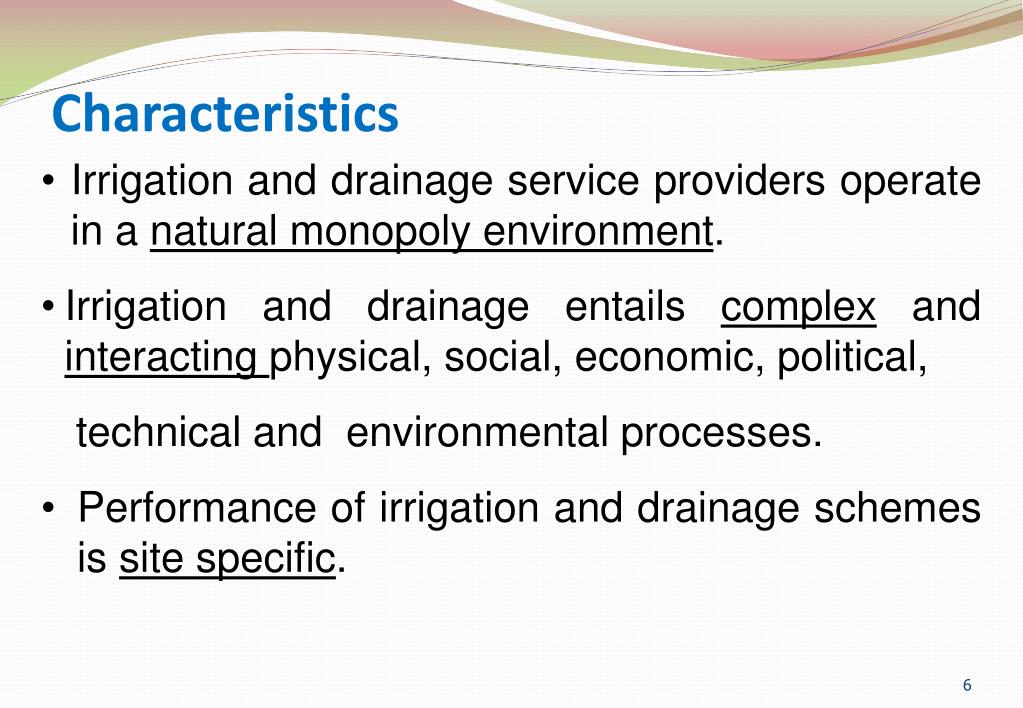 Characteristics

• Irrigation and drainage service providers operate in a natural monopoly environment.

• Irrigation and drainage entails complex and interacting physical, social, economic, political,

technical and environmental processes.

• Performance of irrigation and drainage schemes is site specific.

6